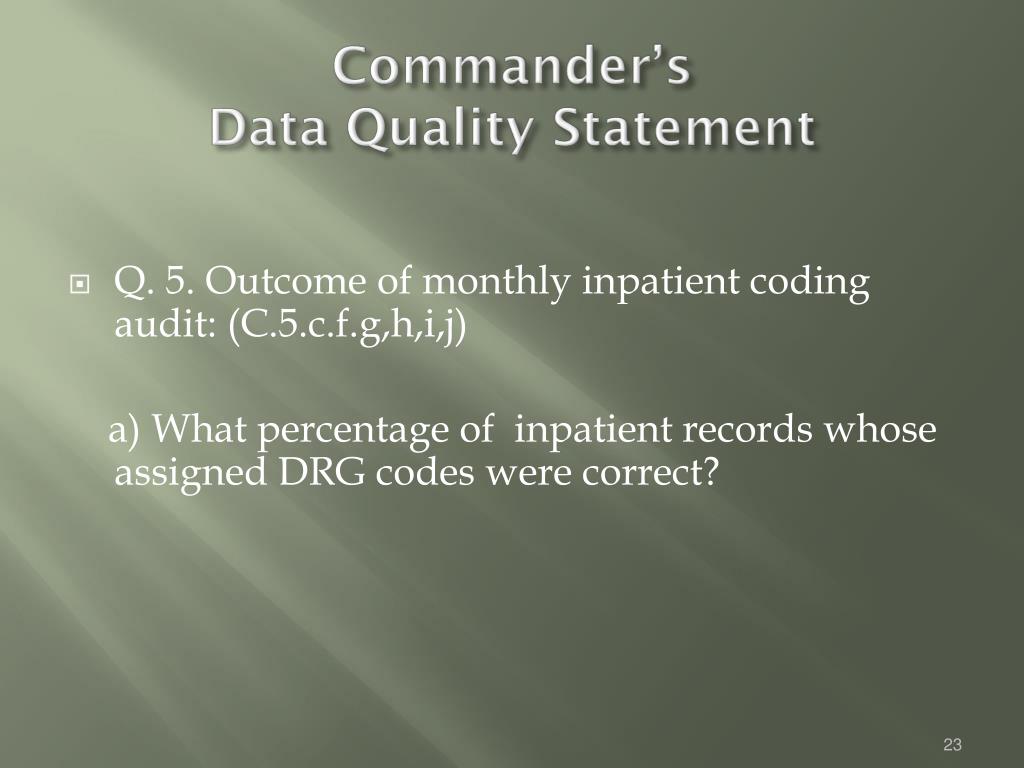 Commander's
Data Quality Statement

Q. 5. Outcome of monthly inpatient coding audit: (C.5.c.f.g,h,i,j)

a) What percentage of inpatient records whose assigned DRG codes were correct?

23